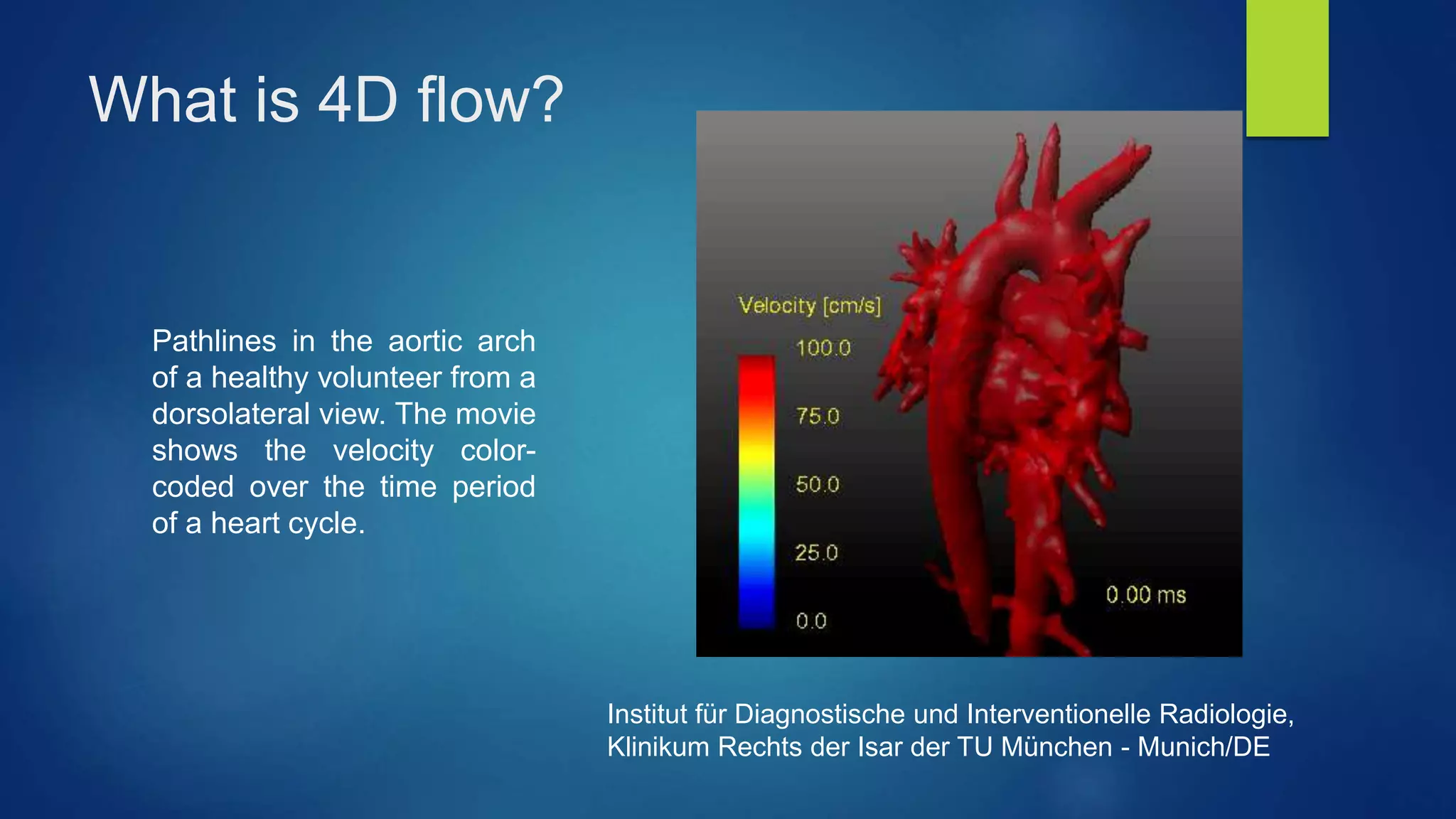 What is 4D flow?

Pathlines in the aortic arch of a healthy volunteer from a dorsolateral view. The movie shows the velocity color-coded over the time period of a heart cycle.

Velocity [cm/s]
100.0
75.0
50.0
25.0
0.0
0.00 ms

Institut für Diagnostische und Interventionelle Radiologie, Klinikum Rechts der Isar der TU München - Munich/DE